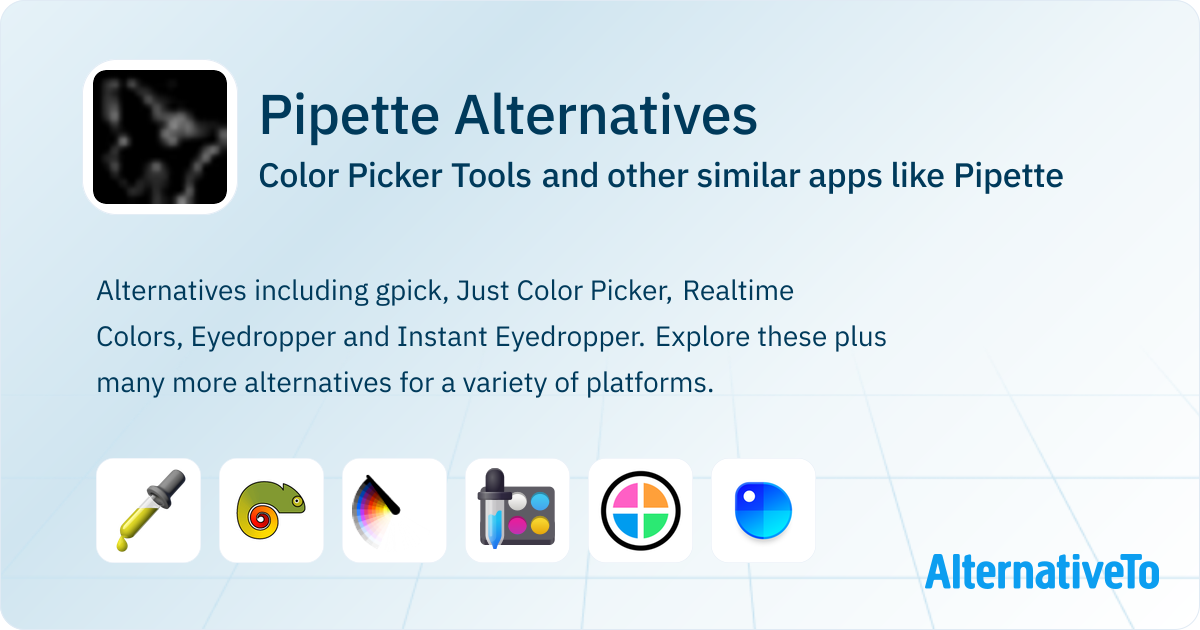 Pipette Alternatives

Color Picker Tools and other similar apps like Pipette

Alternatives including gpick, Just Color Picker, Realtime Colors, Eyedropper and Instant Eyedropper. Explore these plus many more alternatives for a variety of platforms.

AlternativeTo